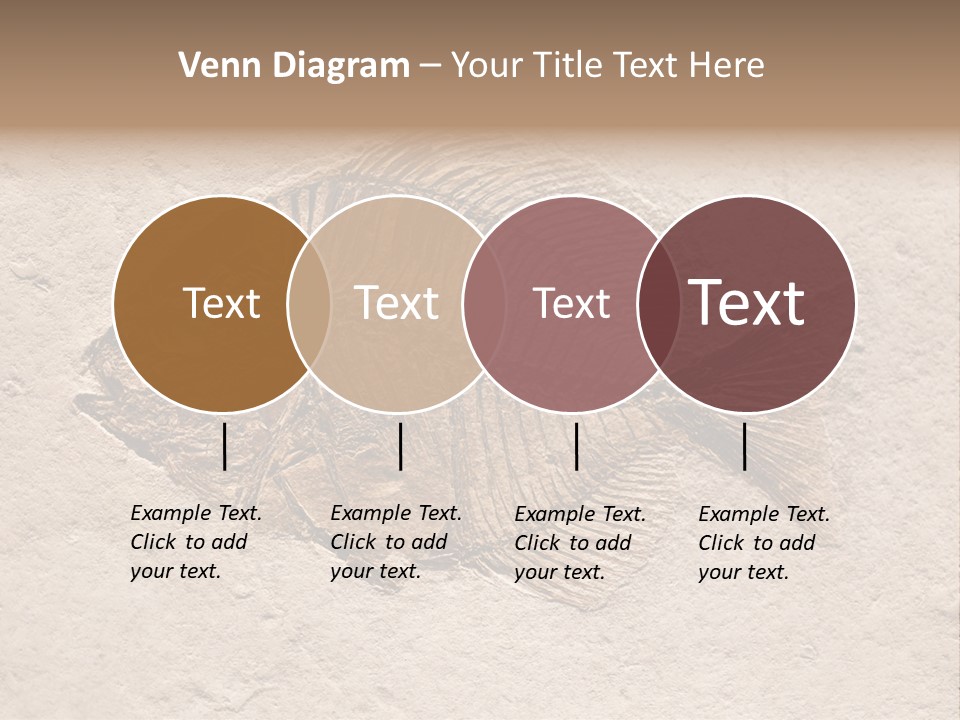 Venn Diagram – Your Title Text Here

Text

Text

Text

Text

Example Text. Click to add your text.

Example Text. Click to add your text.

Example Text. Click to add your text.

Example Text. Click to add your text.